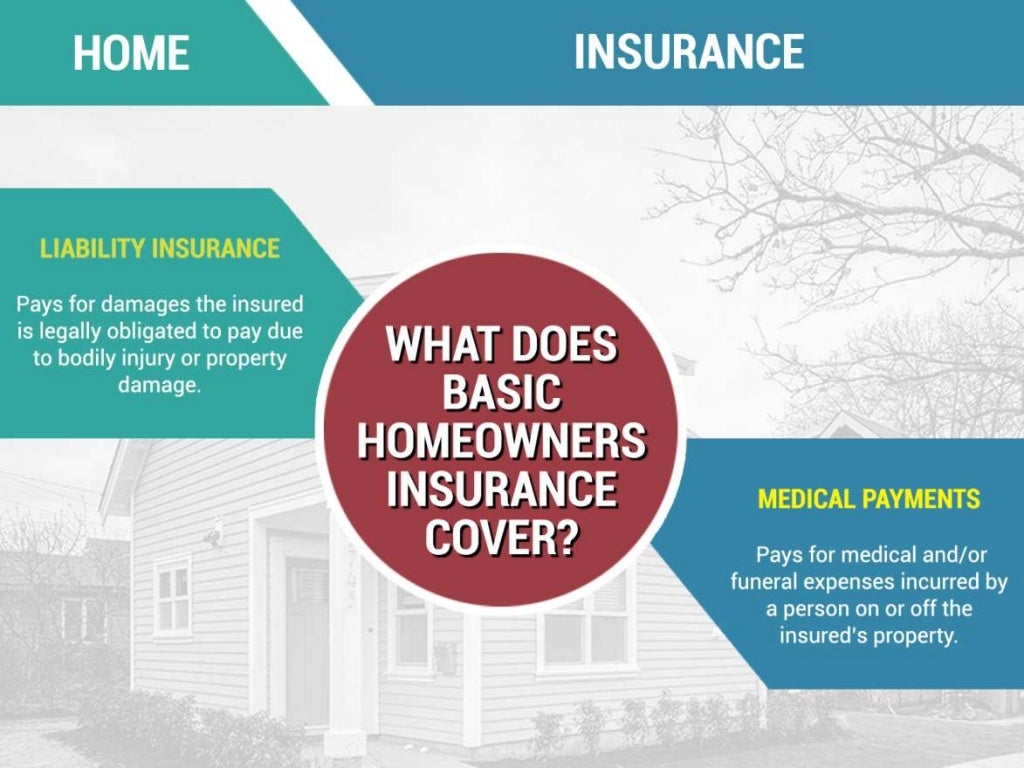 HOME

INSURANCE

LIABILITY INSURANCE

Pays for damages the insured is legally obligated to pay due to bodily injury or property damage.

WHAT DOES BASIC HOMEOWNERS INSURANCE COVER?

MEDICAL PAYMENTS

Pays for medical and/or funeral expenses incurred by a person on or off the insured's property.